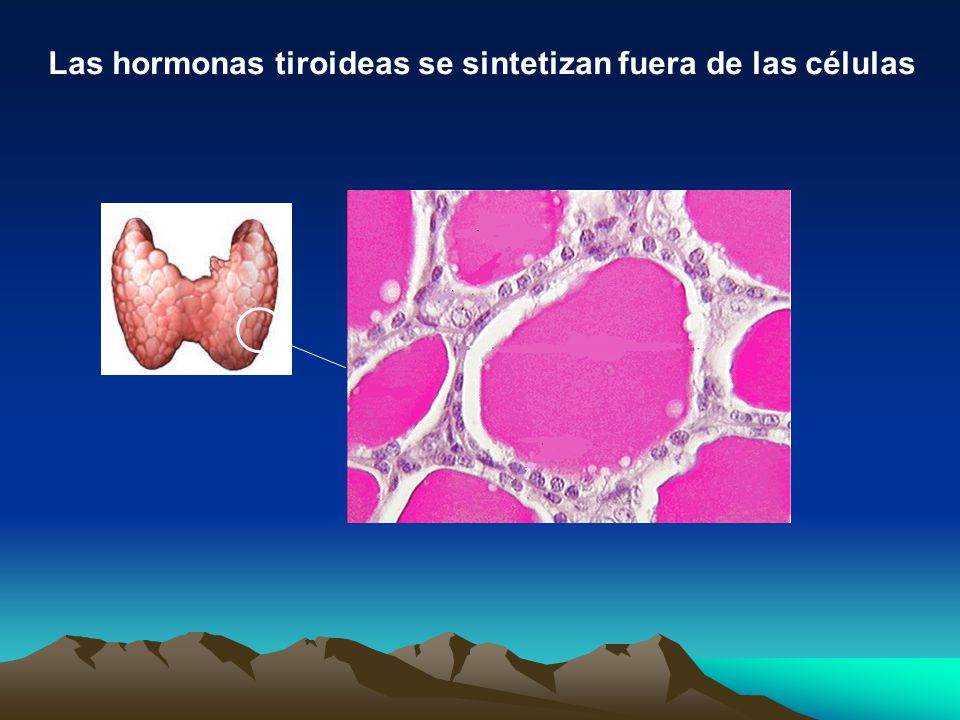 Las hormonas tiroideas se sintetizan fuera de las células